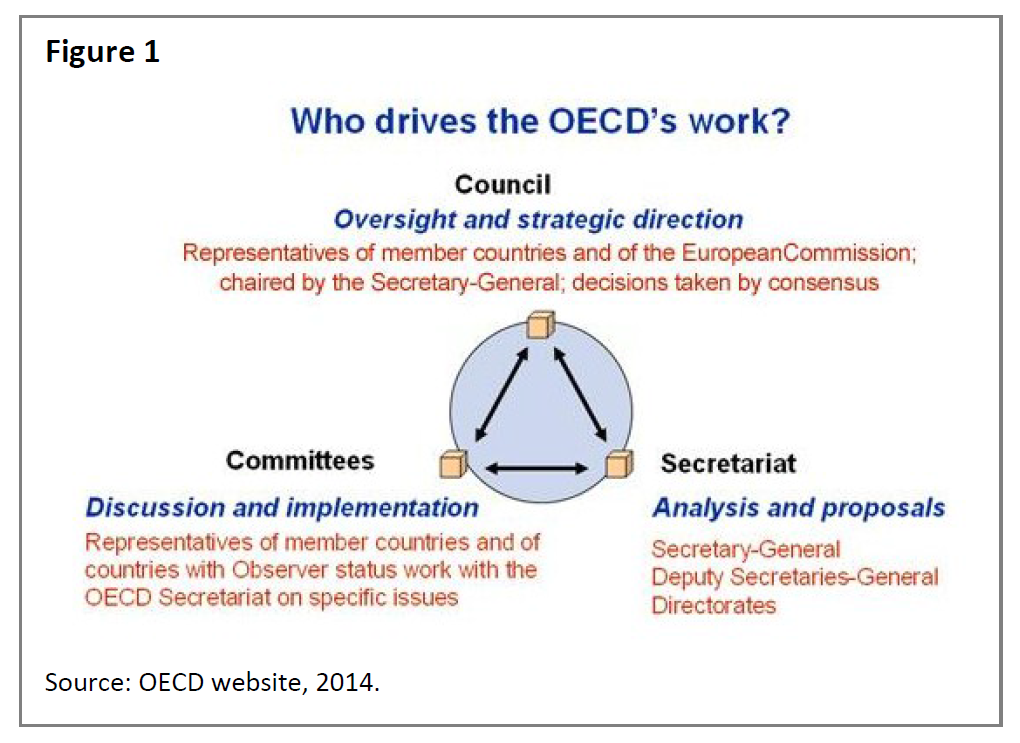 Figure 1

Who drives the OECD's work?

Council

Oversight and strategic direction

Representatives of member countries and of the EuropeanCommission; chaired by the Secretary-General; decisions taken by consensus

Committees

Discussion and implementation

Representatives of member countries and of countries with Observer status work with the OECD Secretariat on specific issues

Secretariat

Analysis and proposals

Secretary-General
Deputy Secretaries-General
Directorates

Source: OECD website, 2014.